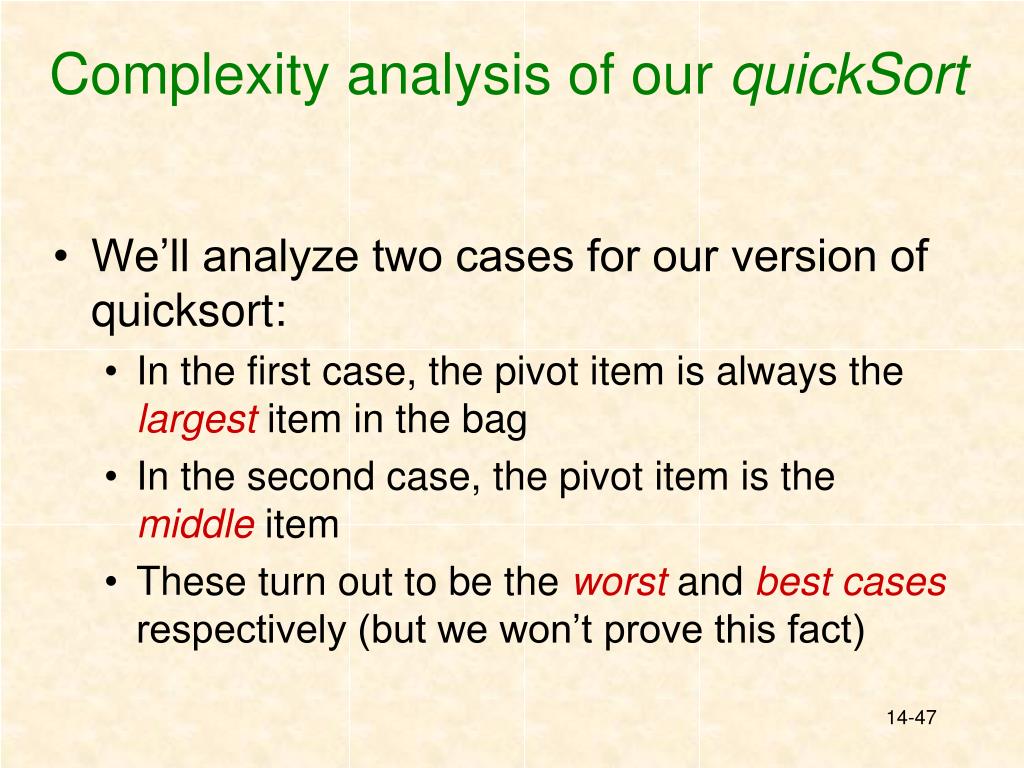 Complexity analysis of our quickSort

• We'll analyze two cases for our version of quicksort:
  • In the first case, the pivot item is always the largest item in the bag
  • In the second case, the pivot item is the middle item
  • These turn out to be the worst and best cases respectively (but we won't prove this fact)

14-47